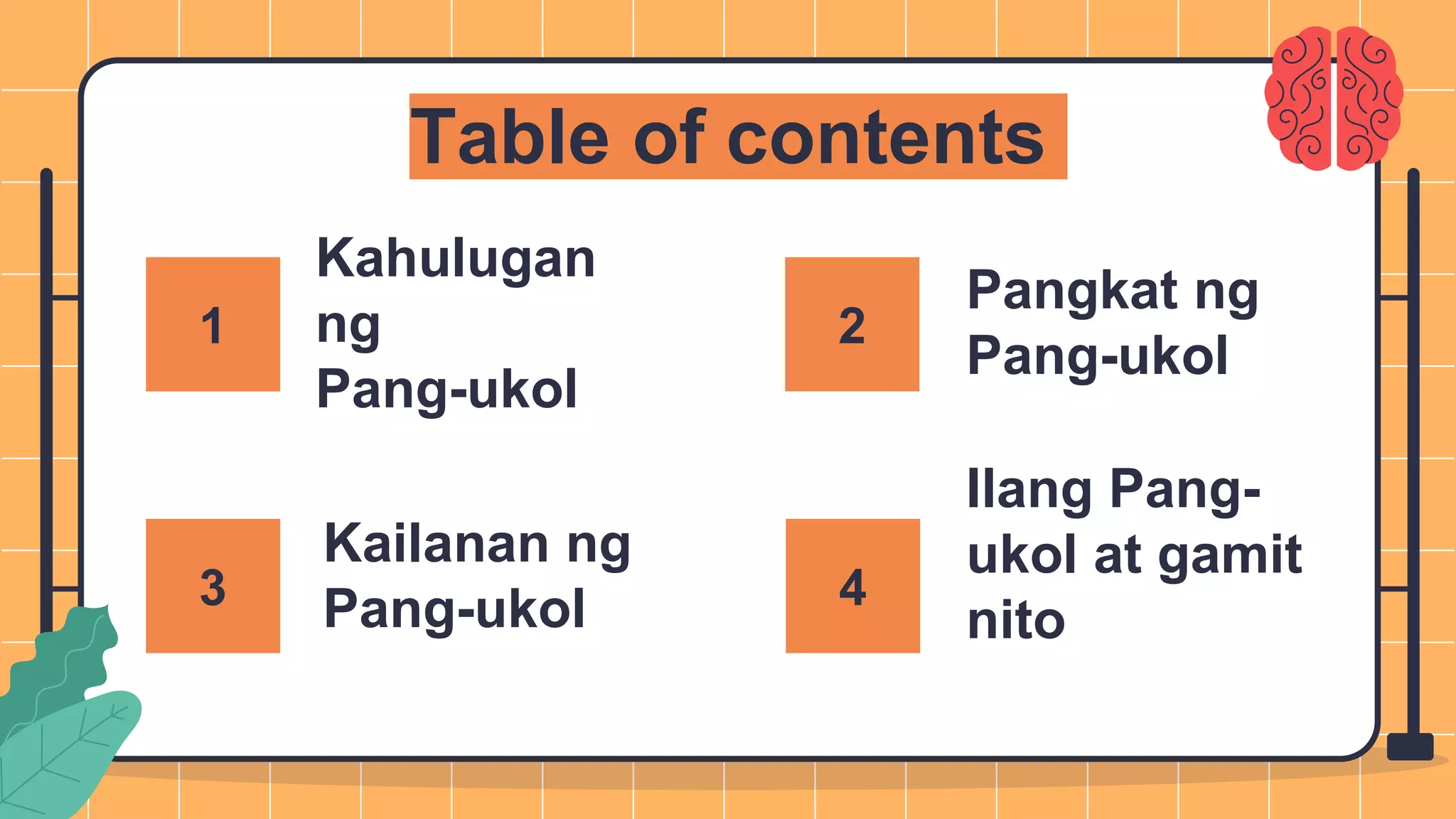 Table of contents

1
Kahulugan ng Pang-ukol

2
Pangkat ng Pang-ukol

3
Kailanan ng Pang-ukol

4
Ilang Pang-ukol at gamit nito